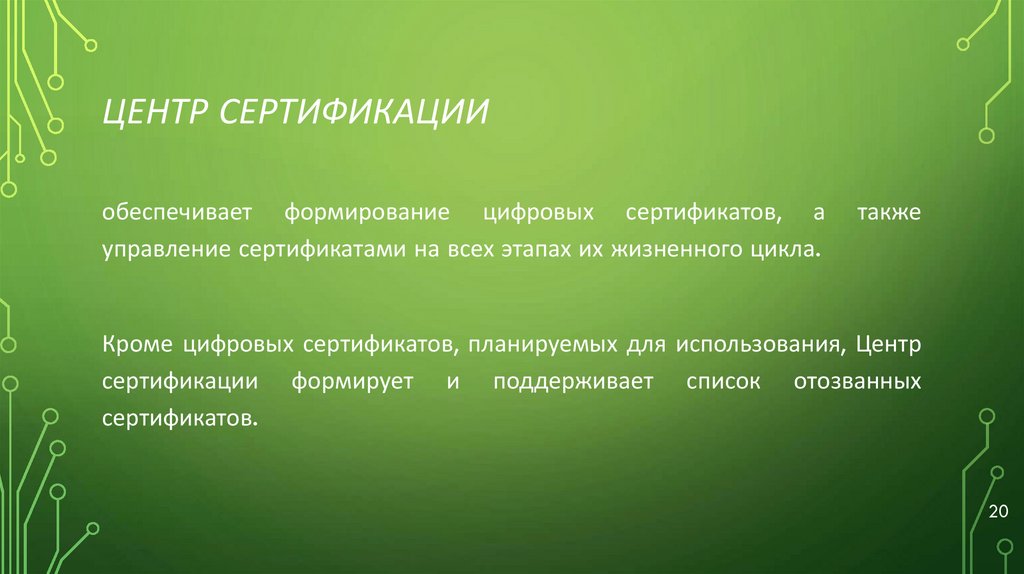 ЦЕНТР СЕРТИФИКАЦИИ

обеспечивает формирование цифровых сертификатов, а также управление сертификатами на всех этапах их жизненного цикла.

Кроме цифровых сертификатов, планируемых для использования, Центр сертификации формирует и поддерживает список отозванных сертификатов.

20